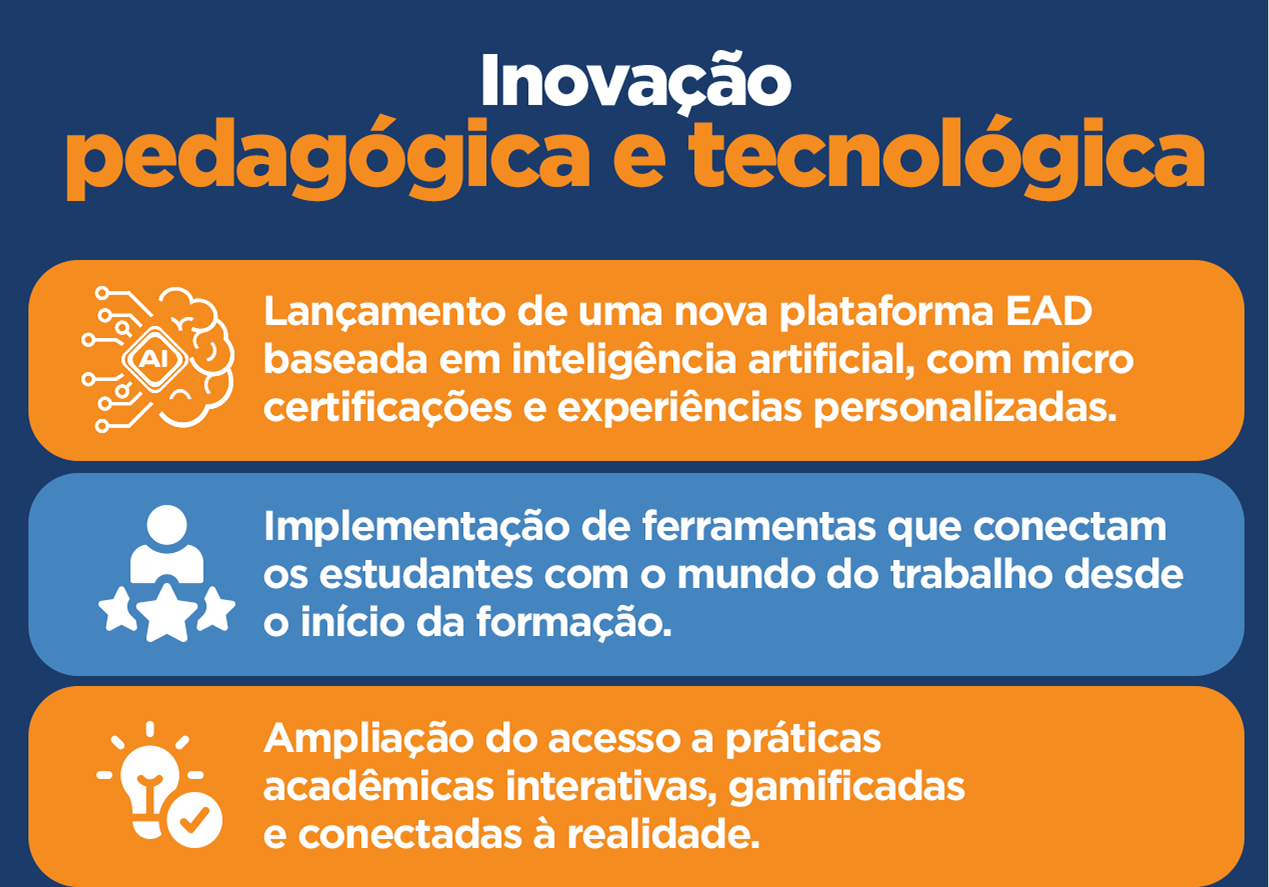 Inovação
pedagógica e tecnológica

AI

Lançamento de uma nova plataforma EAD baseada em inteligência artificial, com micro certificações e experiências personalizadas.

Implementação de ferramentas que conectam os estudantes com o mundo do trabalho desde o início da formação.

Ampliação do acesso a práticas acadêmicas interativas, gamificadas e conectadas à realidade.